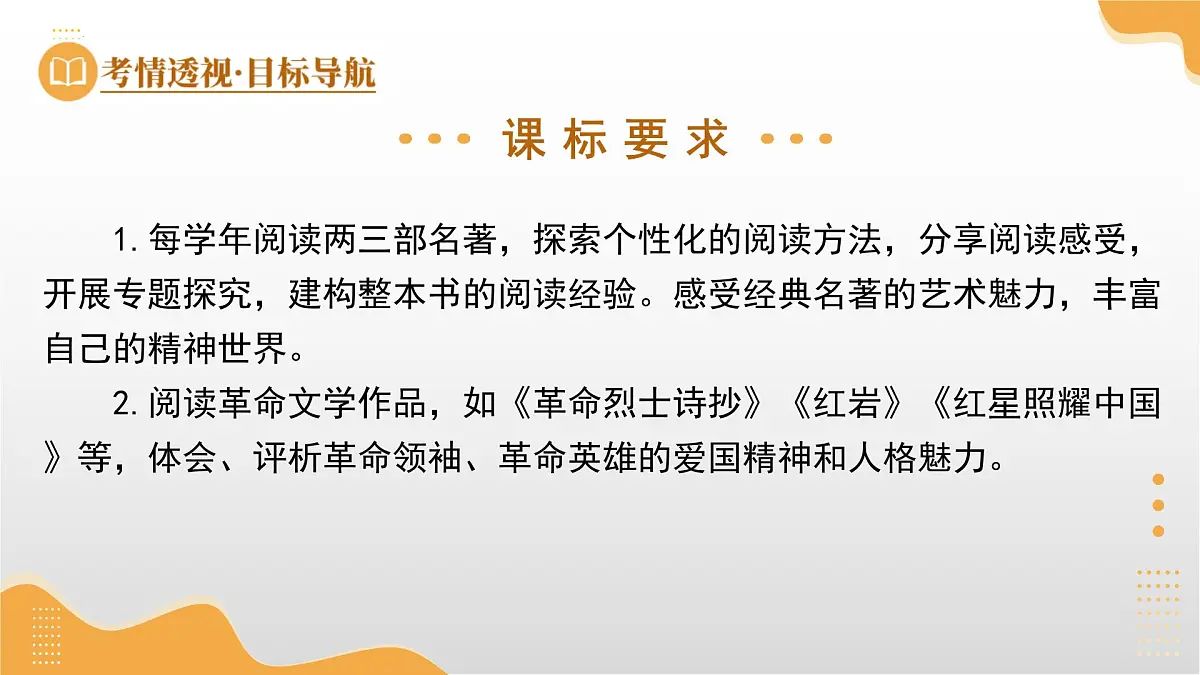 考情透视·目标导航

课标要求

1. 每学年阅读两三部名著，探索个性化的阅读方法，分享阅读感受，开展专题探究，建构整本书的阅读经验。感受经典名著的艺术魅力，丰富自己的精神世界。

2. 阅读革命文学作品，如《革命烈士诗抄》《红岩》《红星照耀中国》等，体会、评析革命领袖、革命英雄的爱国精神和人格魅力。